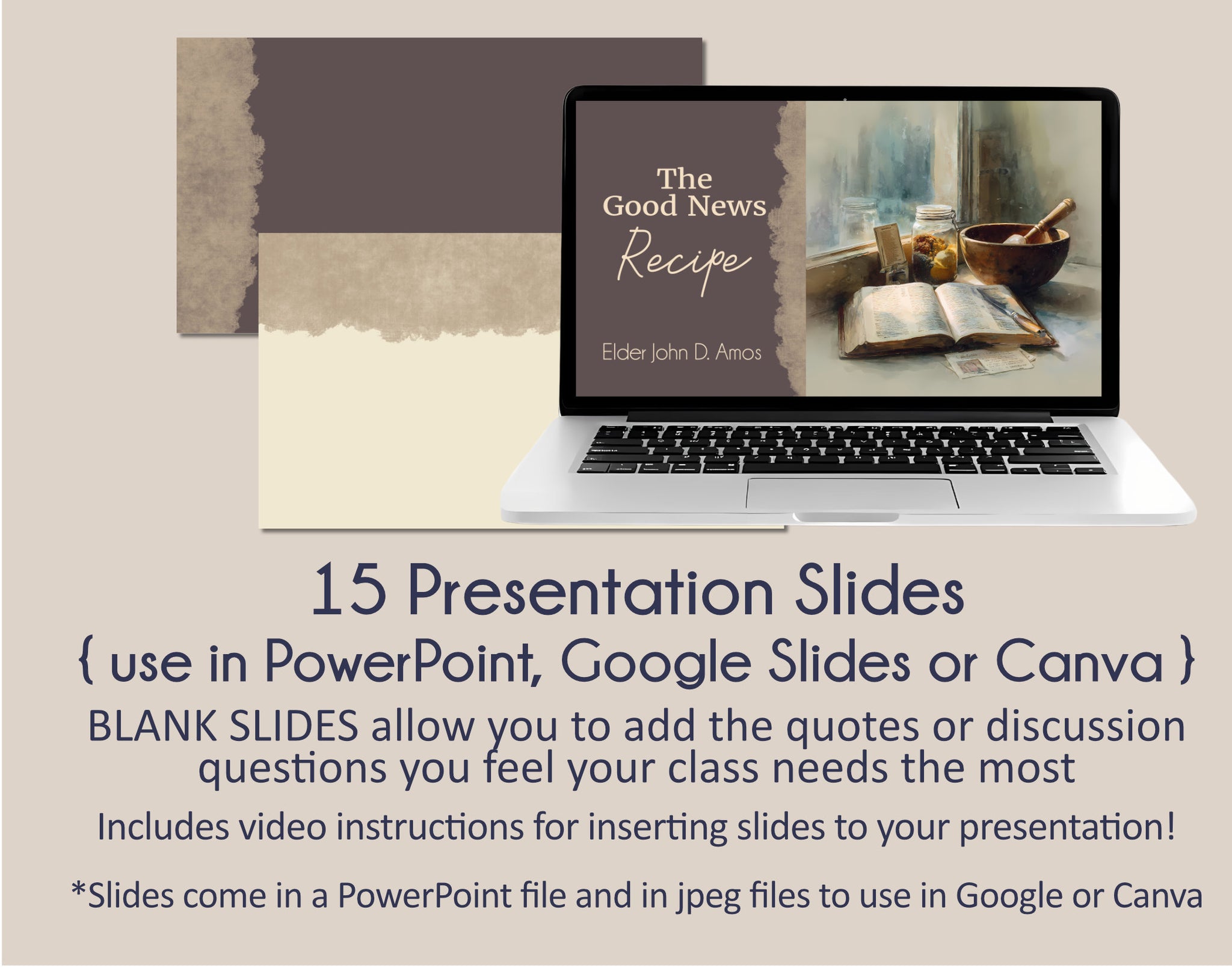 The Good News Recipe

Elder John D. Amos

15 Presentation Slides

{ use in PowerPoint, Google Slides or Canva }

BLANK SLIDES allow you to add the quotes or discussion questions you feel your class needs the most

Includes video instructions for inserting slides to your presentation!

*Slides come in a PowerPoint file and in jpeg files to use in Google or Canva